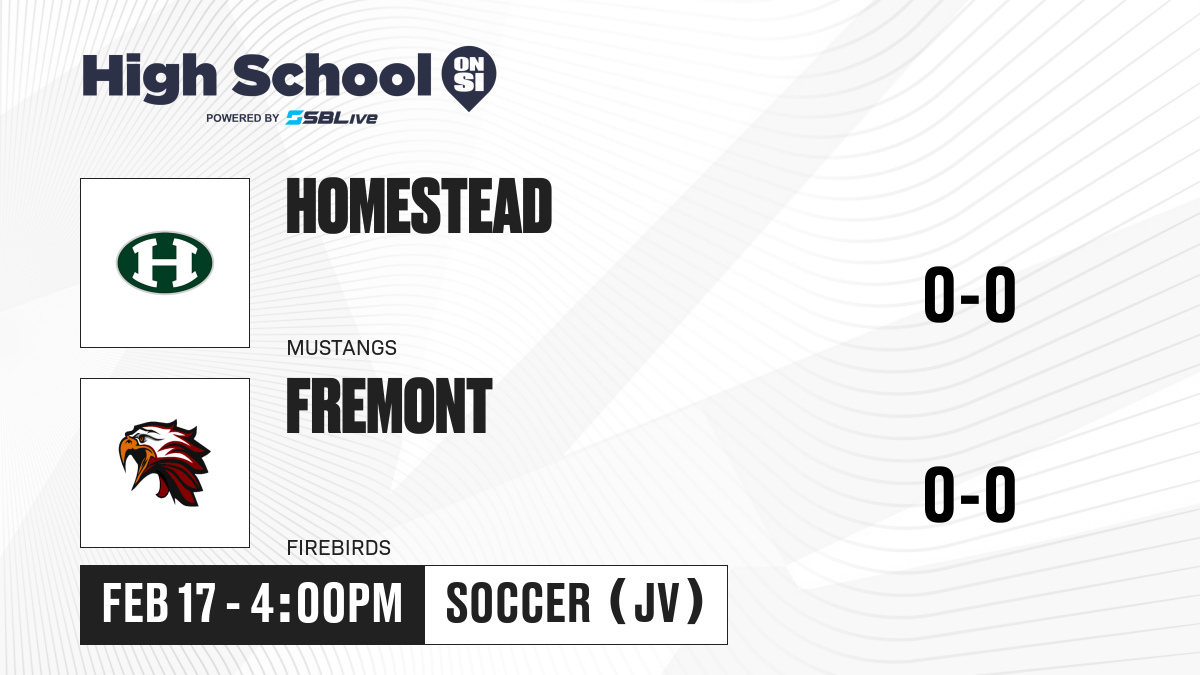 High School ON SI
POWERED BY SBLive

H

HOMESTEAD
MUSTANGS

0-0

FREMONT
FIREBIRDS

0-0

FEB 17 - 4:00PM
SOCCER (JV)